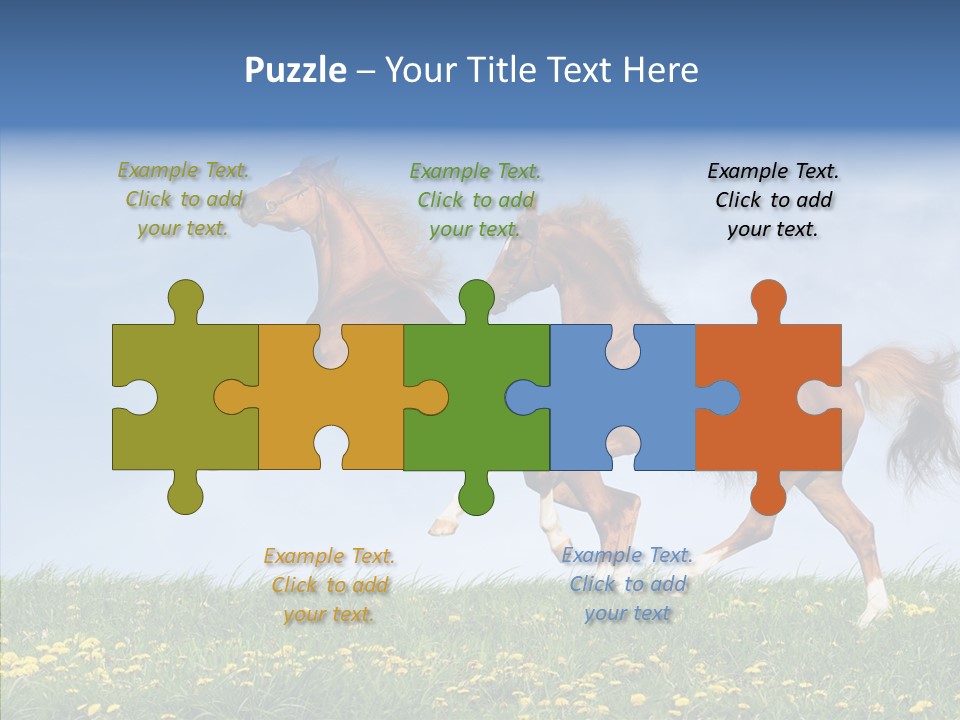 Puzzle – Your Title Text Here

Example Text. Click to add your text.

Example Text. Click to add your text.

Example Text. Click to add your text.

Example Text. Click to add your text.

Example Text. Click to add your text